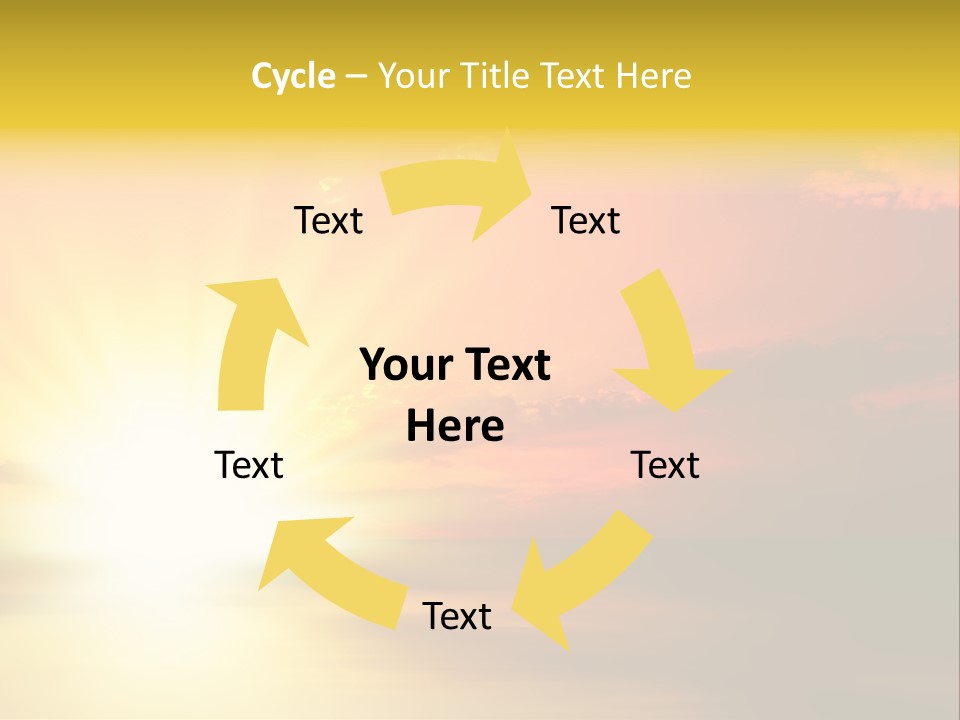 Cycle – Your Title Text Here

Text

Text

Your Text Here

Text

Text

Text